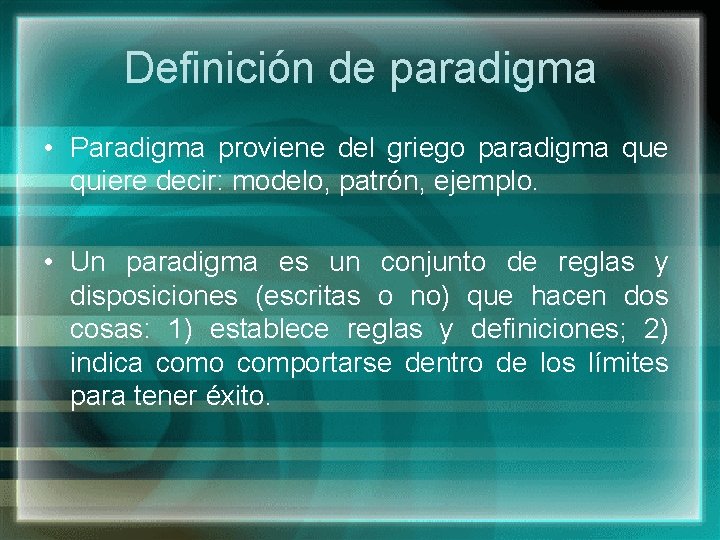 Definición de paradigma

• Paradigma proviene del griego paradigma que quiere decir: modelo, patrón, ejemplo.

• Un paradigma es un conjunto de reglas y disposiciones (escritas o no) que hacen dos cosas: 1) establece reglas y definiciones; 2) indica como comportarse dentro de los límites para tener éxito.